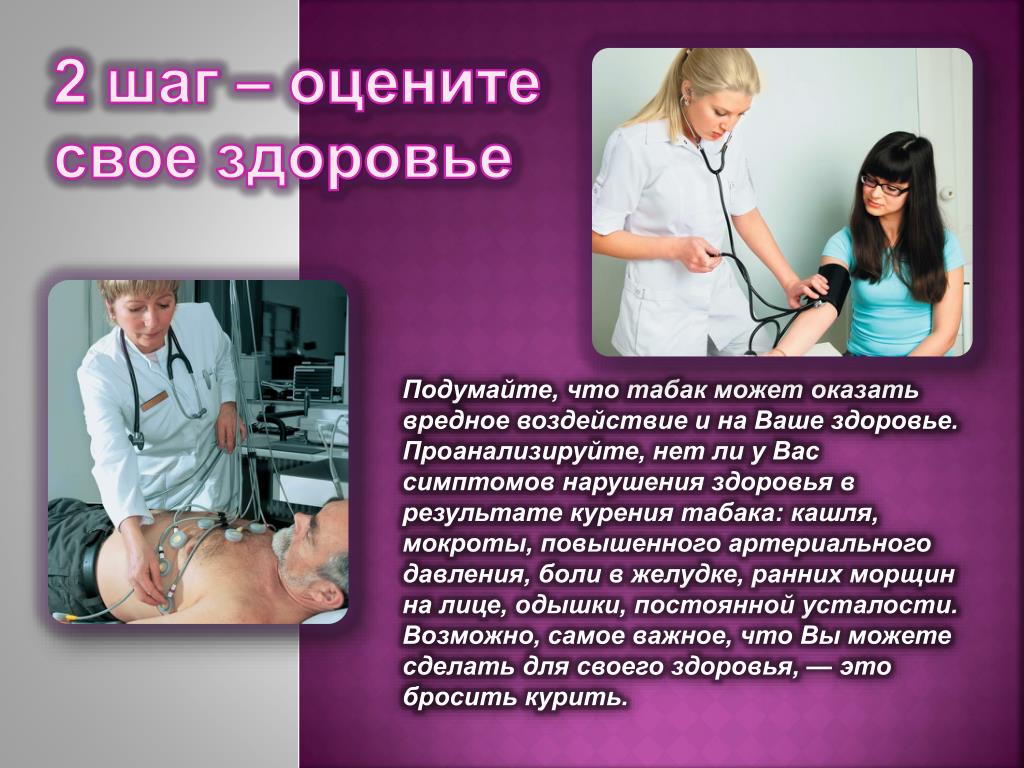 2 шаг – оцените свое здоровье

Подумайте, что табак может оказать вредное воздействие и на Ваше здоровье. Проанализируйте, нет ли у Вас симптомов нарушения здоровья в результате курения табака: кашля, мокроты, повышенного артериального давления, боли в желудке, ранних морщин на лице, одышки, постоянной усталости. Возможно, самое важное, что Вы можете сделать для своего здоровья, — это бросить курить.